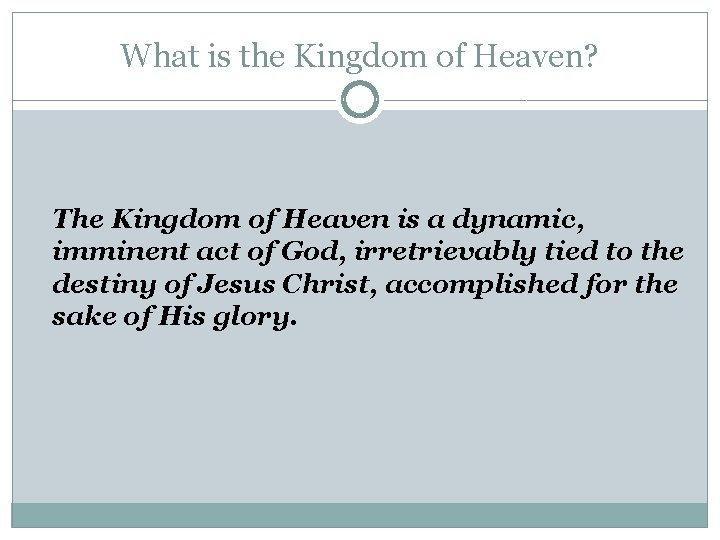 What is the Kingdom of Heaven?

The Kingdom of Heaven is a dynamic, imminent act of God, irretrievably tied to the destiny of Jesus Christ, accomplished for the sake of His glory.